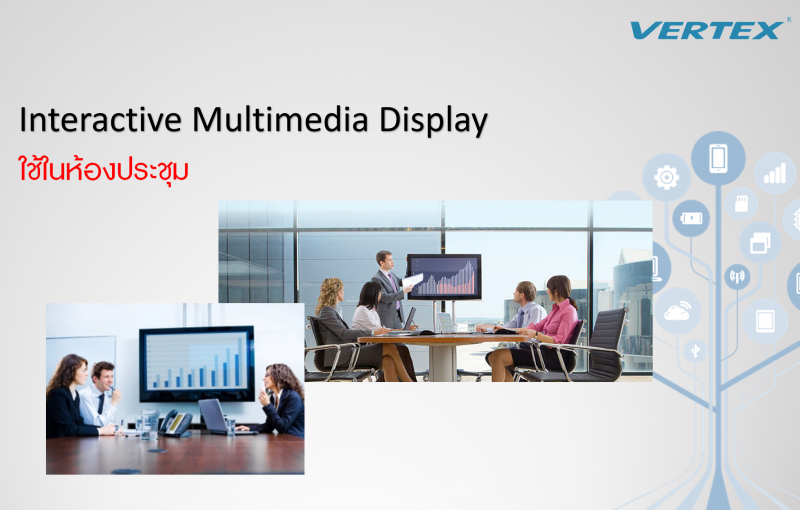 VERTEX®

Interactive Multimedia Display

ใช้ในห้องประชุม